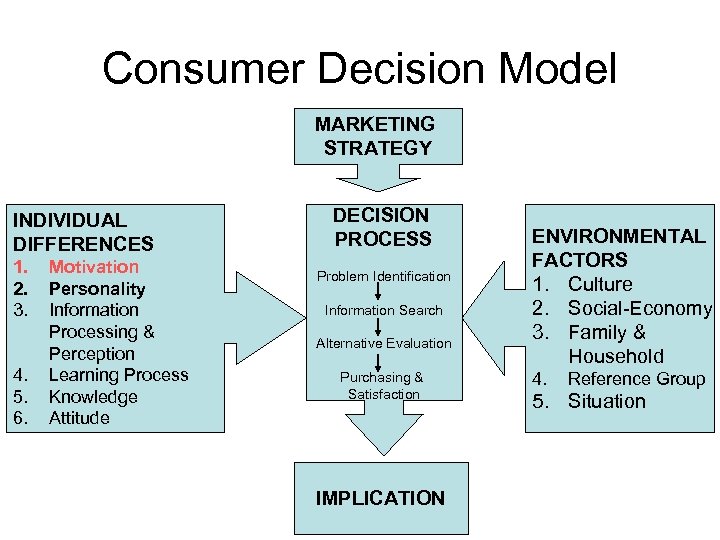 Consumer Decision Model

MARKETING STRATEGY

INDIVIDUAL DIFFERENCES
1. Motivation
2. Personality
3. Information Processing & Perception
4. Learning Process
5. Knowledge
6. Attitude

DECISION PROCESS
Problem Identification
Information Search
Alternative Evaluation
Purchasing & Satisfaction

ENVIRONMENTAL FACTORS
1. Culture
2. Social-Economy
3. Family & Household
4. Reference Group
5. Situation

IMPLICATION